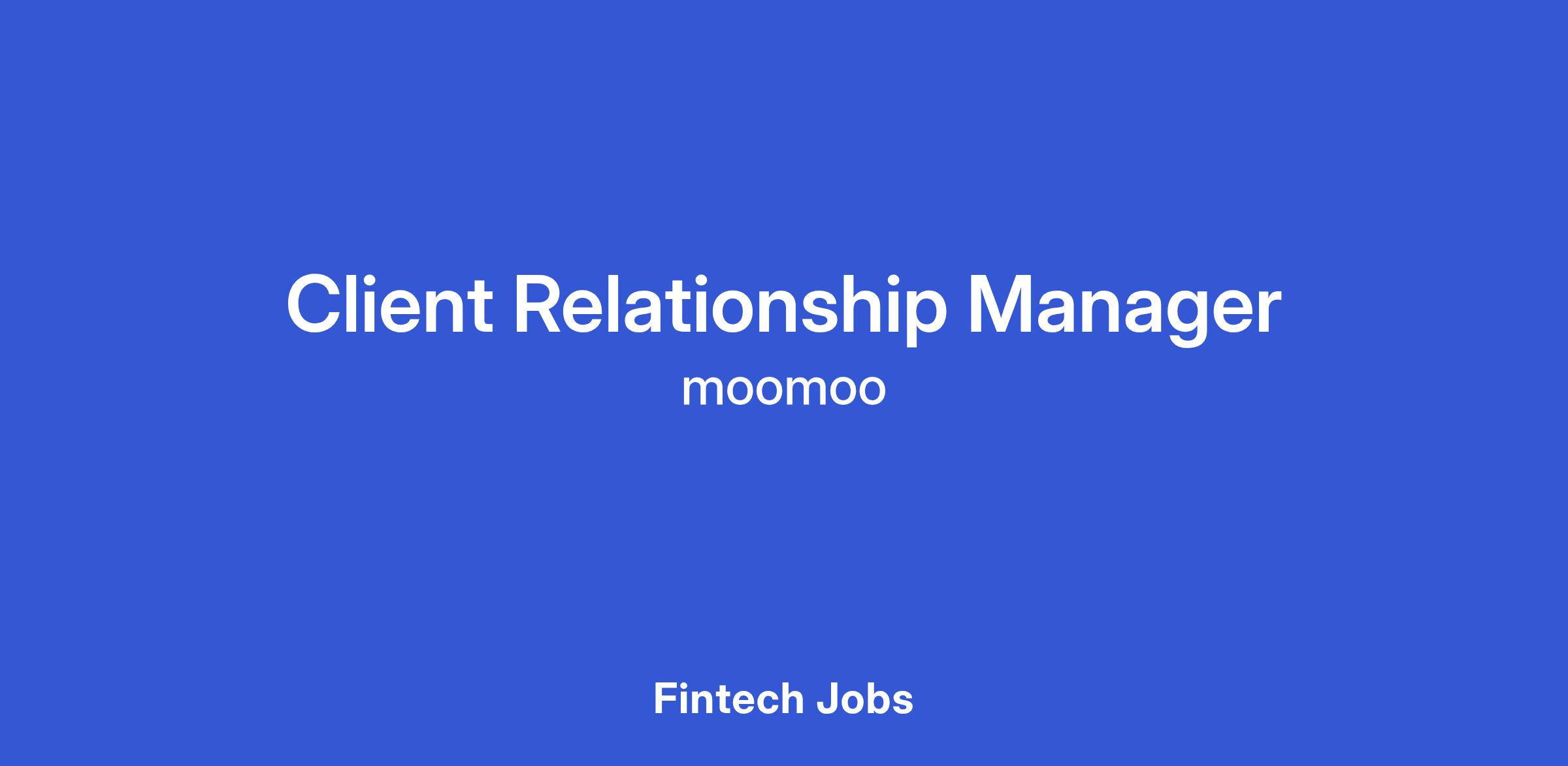 Client Relationship Manager
moomoo

Fintech Jobs